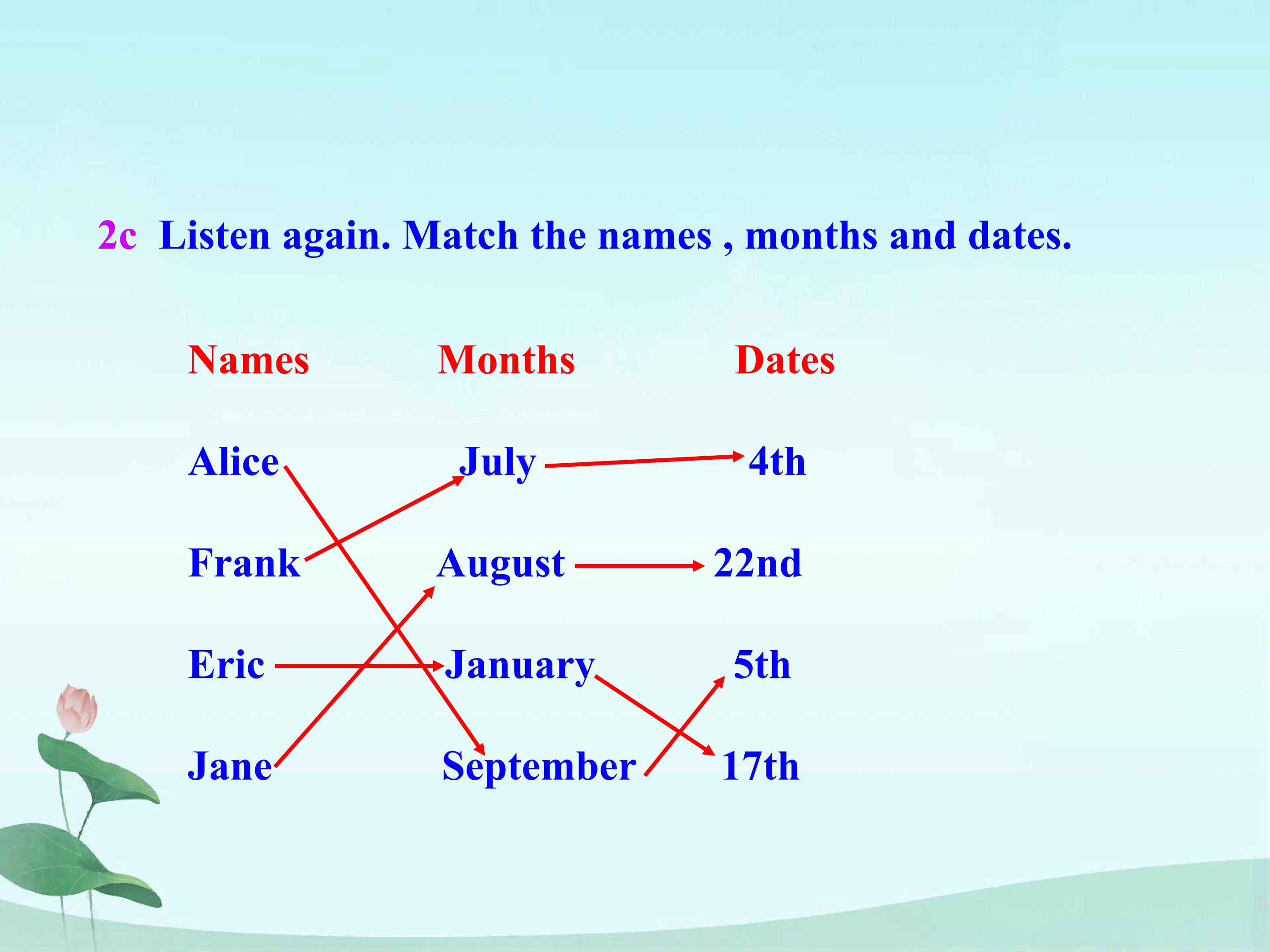 2c Listen again. Match the names , months and dates.

| Names | Months | Dates |
|---|---|---|
| Alice | July | 4th |
| Frank | August | 22nd |
| Eric | January | 5th |
| Jane | September | 17th |